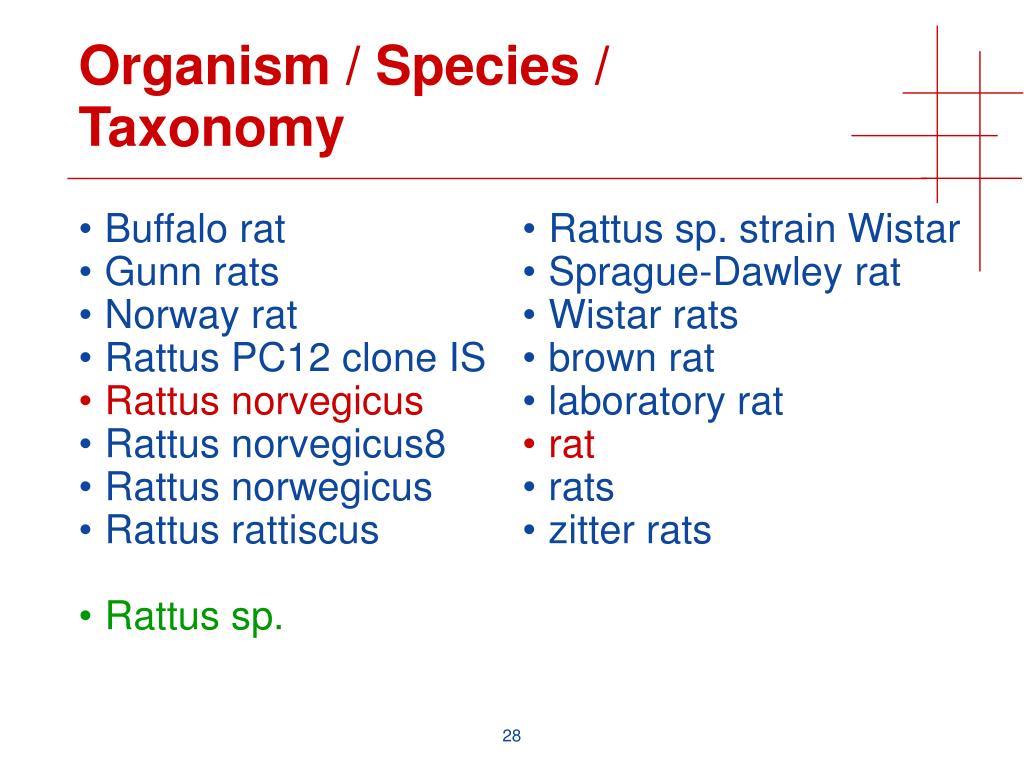 Organism / Species / Taxonomy

• Buffalo rat
• Gunn rats
• Norway rat
• Rattus PC12 clone IS
• Rattus norvegicus
• Rattus norvegicus8
• Rattus norwegicus
• Rattus rattiscus

• Rattus sp.

• Rattus sp. strain Wistar
• Sprague-Dawley rat
• Wistar rats
• brown rat
• laboratory rat
• rat
• rats
• zitter rats

28